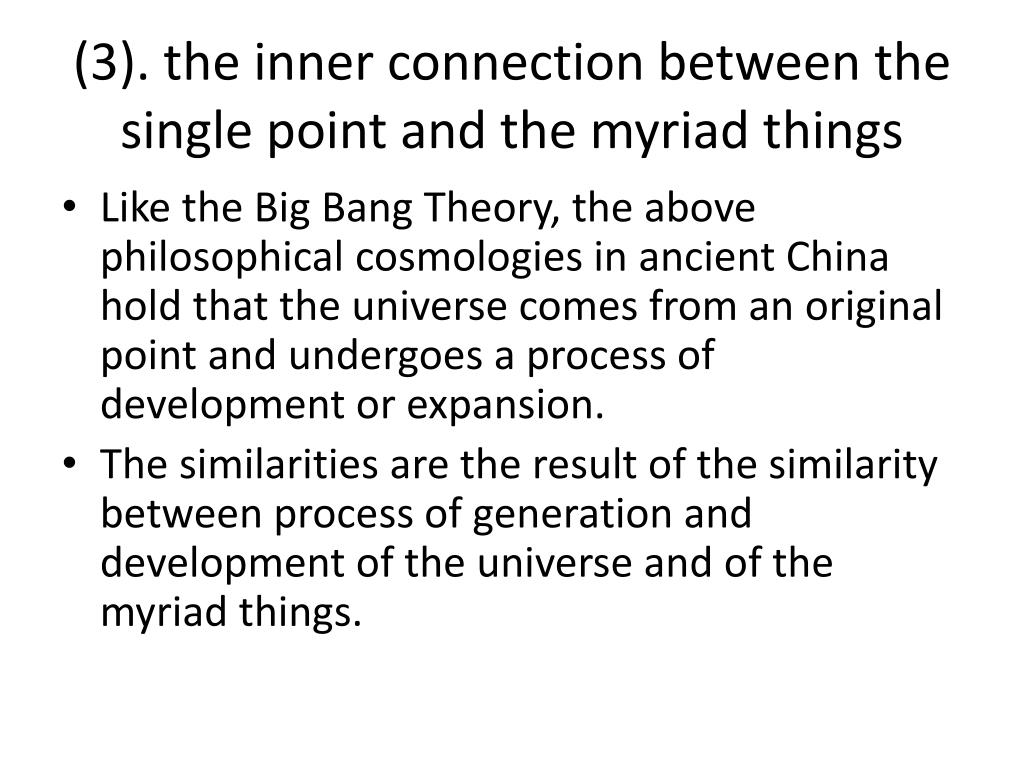 (3). the inner connection between the single point and the myriad things

• Like the Big Bang Theory, the above philosophical cosmologies in ancient China hold that the universe comes from an original point and undergoes a process of development or expansion.

• The similarities are the result of the similarity between process of generation and development of the universe and of the myriad things.